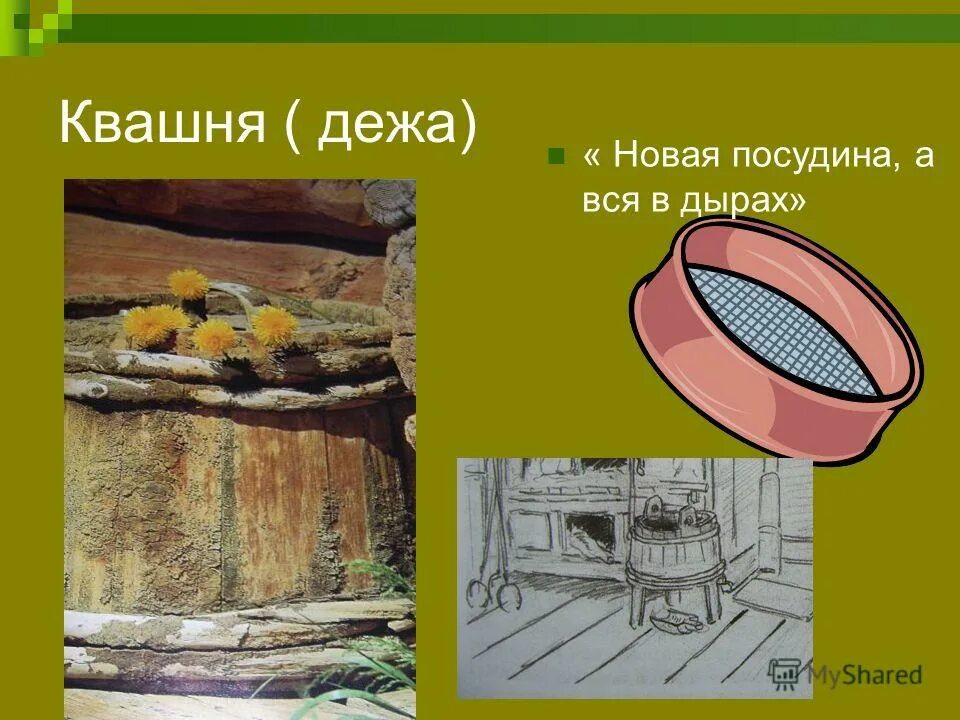 Квашня ( дежа)

« Новая посудина, а вся в дырах»

MyShared